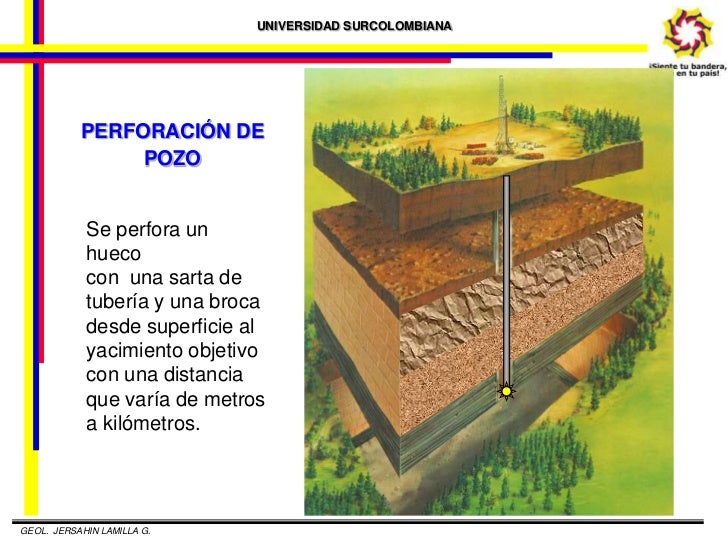 UNIVERSIDAD SURCOLOMBIANA

¡Siente tu bandera, en tu país!

PERFORACIÓN DE POZO

Se perfora un hueco con una sarta de tubería y una broca desde superficie al yacimiento objetivo con una distancia que varía de metros a kilómetros.

GEOL. JERSAHIN LAMILLA G.